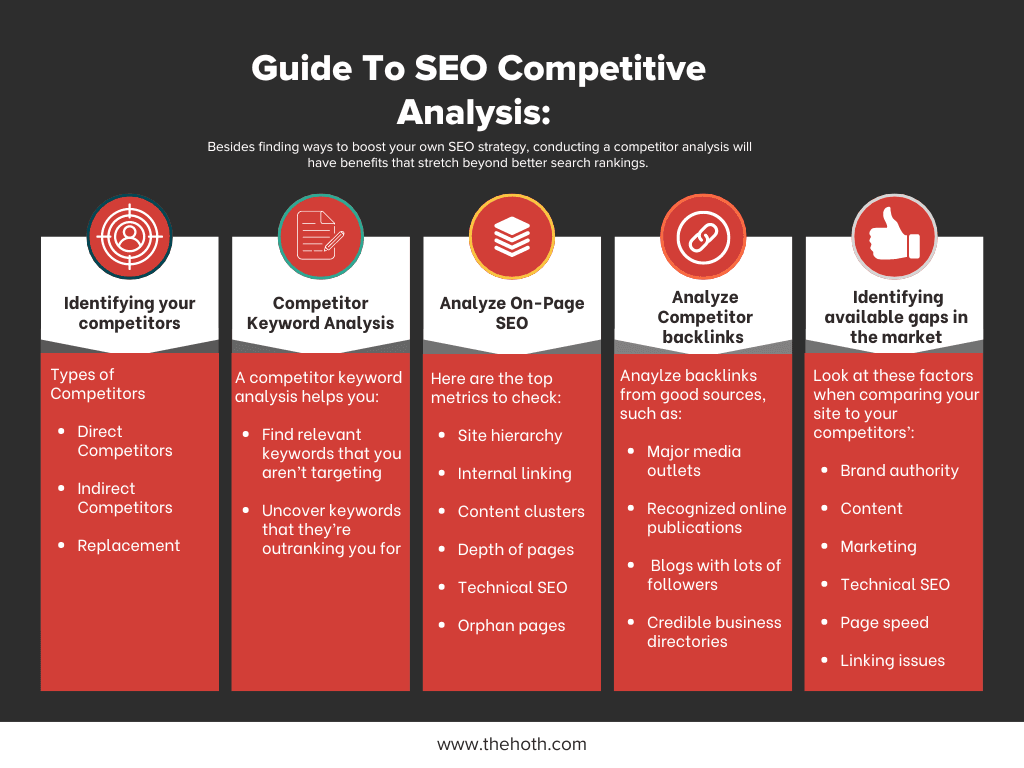 Guide To SEO Competitive Analysis:

Besides finding ways to boost your own SEO strategy, conducting a competitor analysis will have benefits that stretch beyond better search rankings.

Identifying your competitors

Types of Competitors

- Direct Competitors
- Indirect Competitors
- Replacement

Competitor Keyword Analysis

A competitor keyword analysis helps you:

- Find relevant keywords that you aren't targeting
- Uncover keywords that they're outranking you for

Analyze On-Page SEO

Here are the top metrics to check:

- Site hierarchy
- Internal linking
- Content clusters
- Depth of pages
- Technical SEO
- Orphan pages

Analyze Competitor backlinks

Anaylze backlinks from good sources, such as:

- Major media outlets
- Recognized online publications
- Blogs with lots of followers
- Credible business directories

Identifying available gaps in the market

Look at these factors when comparing your site to your competitors':

- Brand authority
- Content
- Marketing
- Technical SEO
- Page speed
- Linking issues

www.thehoth.com